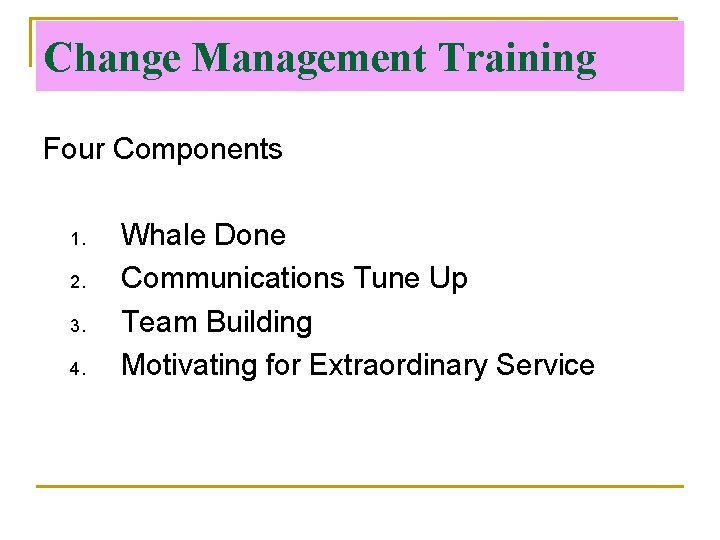 Change Management Training

Four Components

1. Whale Done
2. Communications Tune Up
3. Team Building
4. Motivating for Extraordinary Service